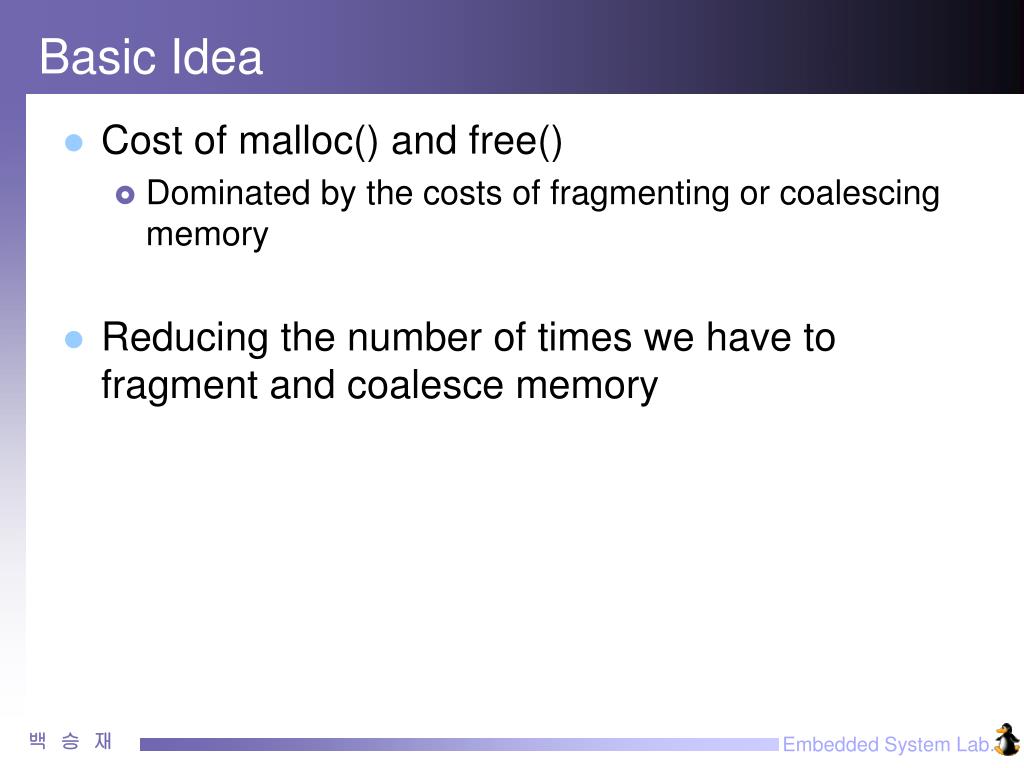 Basic Idea

Cost of malloc() and free()

Dominated by the costs of fragmenting or coalescing memory

Reducing the number of times we have to fragment and coalesce memory

백 승 재

Embedded System Lab.